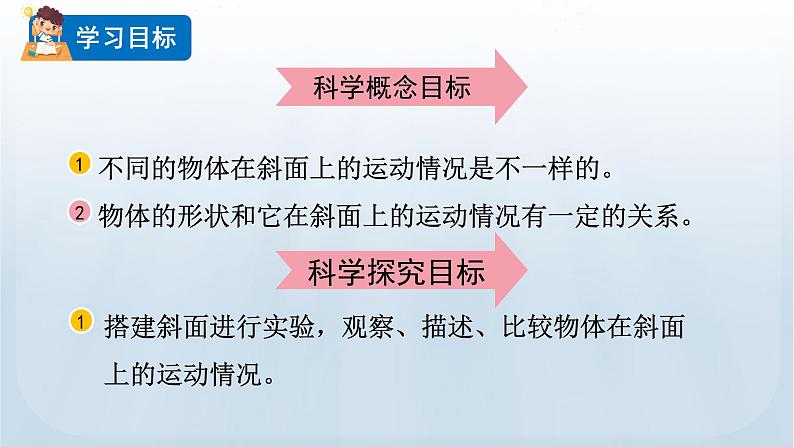 学习目标

科学概念目标

1 不同的物体在斜面上的运动情况是不一样的。

2 物体的形状和它在斜面上的运动情况有一定的关系。

科学探究目标

1 搭建斜面进行实验，观察、描述、比较物体在斜面上的运动情况。